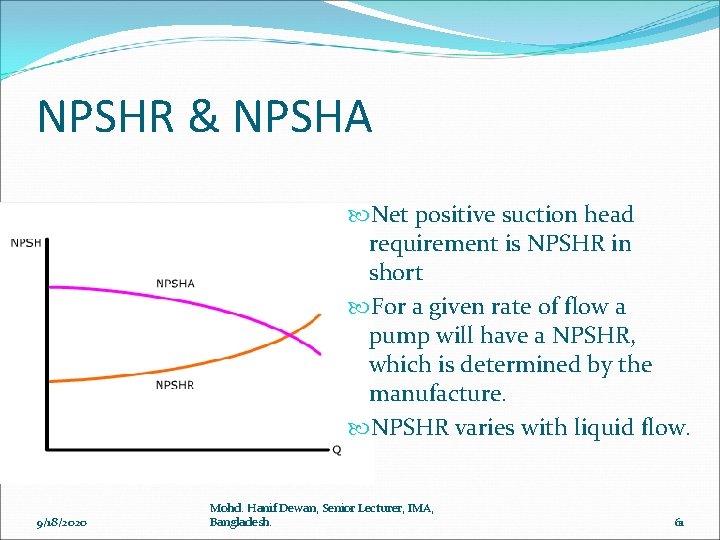 NPSHR & NPSHA

NPSH

NPSHA

NPSHR

Q

Net positive suction head requirement is NPSHR in short

For a given rate of flow a pump will have a NPSHR, which is determined by the manufacture.

NPSHR varies with liquid flow.

9/18/2020

Mohd. Hanif Dewan, Senior Lecturer, IMA, Bangladesh.

61